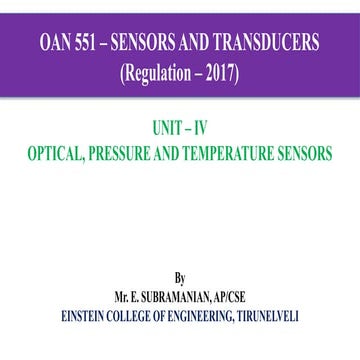 OAN 551 – SENSORS AND TRANSDUCERS
(Regulation – 2017)

UNIT – IV
OPTICAL, PRESSURE AND TEMPERATURE SENSORS

By
Mr. E. SUBRAMANIAN, AP/CSE
EINSTEIN COLLEGE OF ENGINEERING, TIRUNELVELI